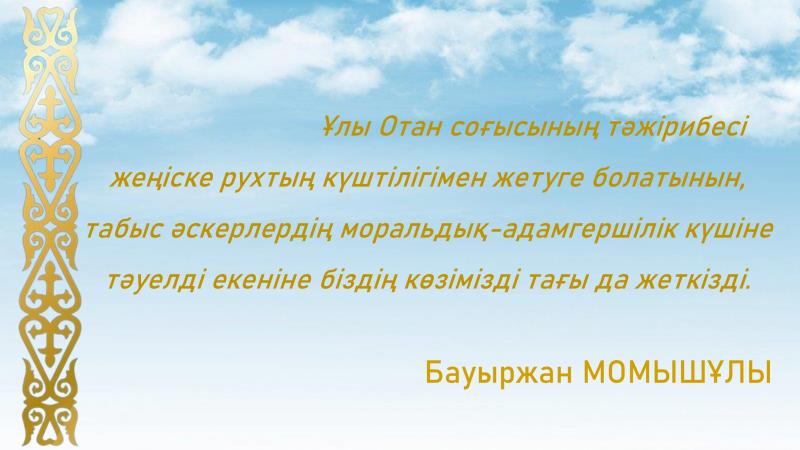 Ұлы Отан соғысының тәжірибесі жеңіске рухтың күштілігімен жетуге болатынын, табыс әскерлердің моральдық-адамгершілік күшіне тәуелді екеніне біздің көзімізді тағы да жеткізді.

Бауыржан МОМЫШҰЛЫ